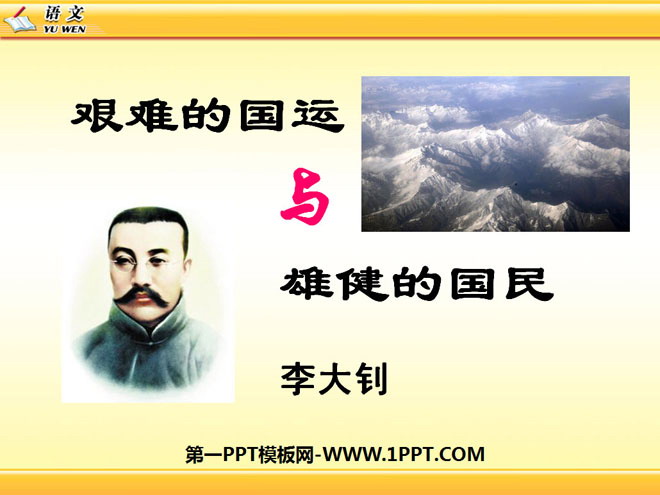 语文
YU WEN

艰难的国运

与

雄健的国民

李大钊

第一PPT模板网-WWW.1PPT.COM